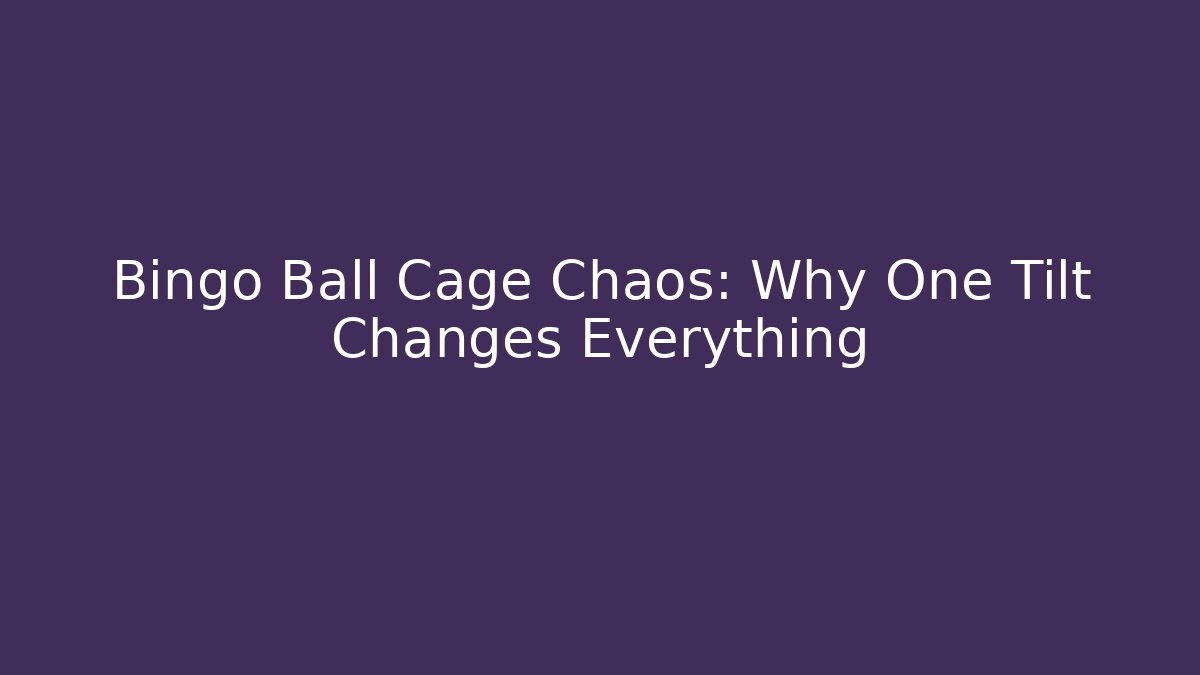 Bingo Ball Cage Chaos: Why One Tilt Changes Everything